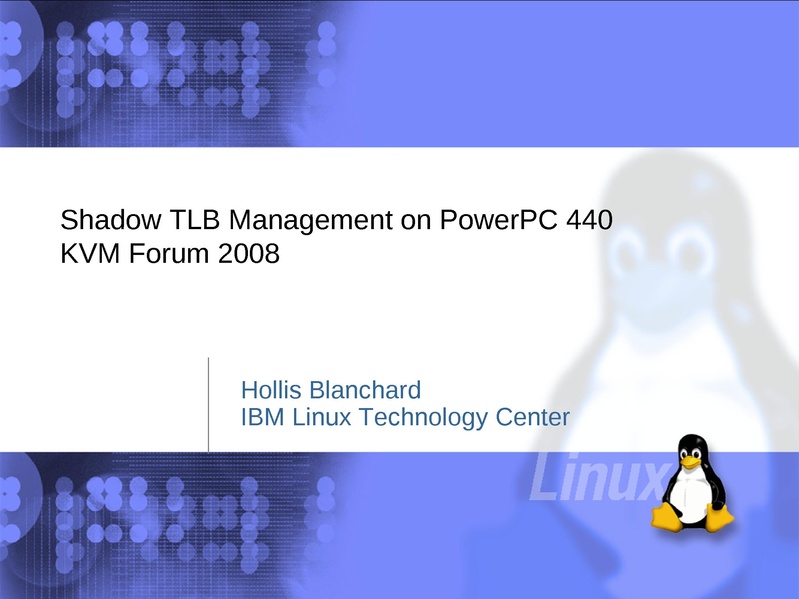 Shadow TLB Management on PowerPC 440
KVM Forum 2008

Hollis Blanchard
IBM Linux Technology Center

Linux